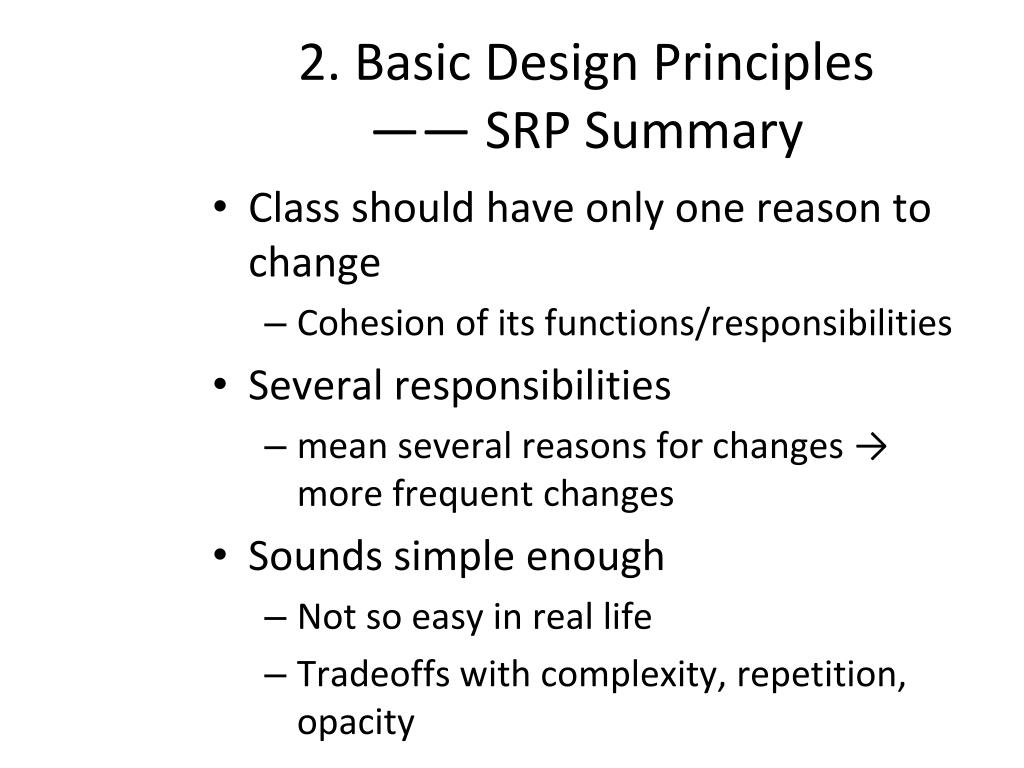 2. Basic Design Principles
—— SRP Summary

• Class should have only one reason to change
  – Cohesion of its functions/responsibilities
• Several responsibilities
  – mean several reasons for changes → more frequent changes
• Sounds simple enough
  – Not so easy in real life
  – Tradeoffs with complexity, repetition, opacity